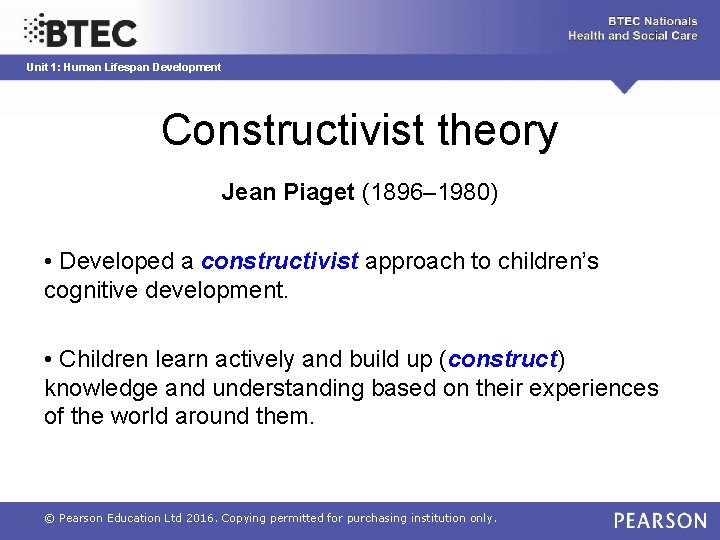 BTEC

BTEC Nationals
Health and Social Care

Unit 1: Human Lifespan Development

Constructivist theory

Jean Piaget (1896–1980)

• Developed a constructivist approach to children's cognitive development.

• Children learn actively and build up (construct) knowledge and understanding based on their experiences of the world around them.

© Pearson Education Ltd 2016. Copying permitted for purchasing institution only.

PEARSON